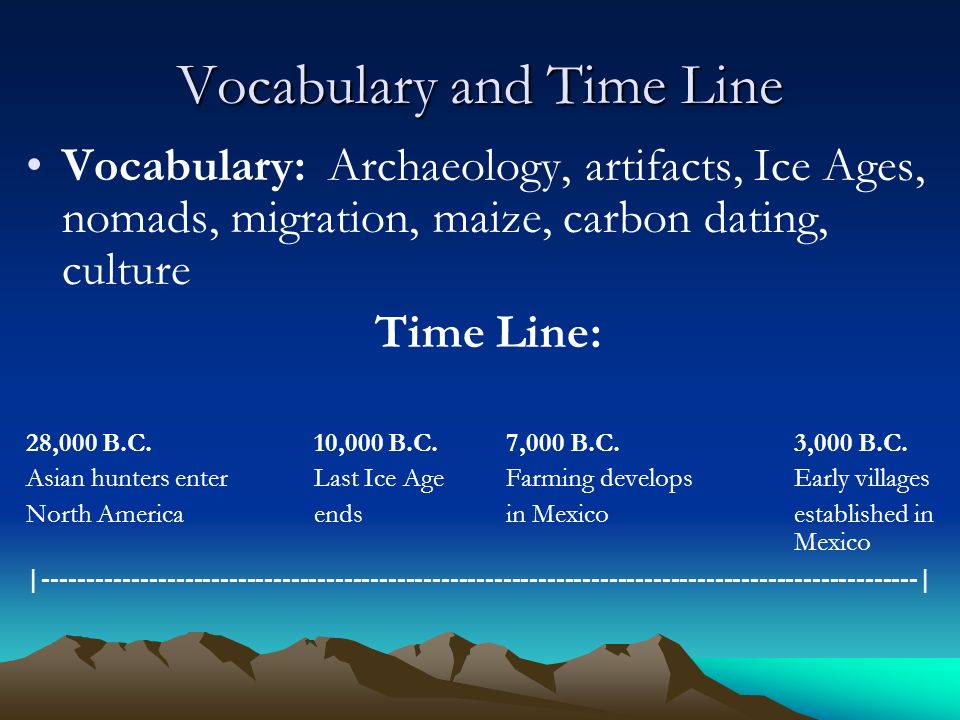 Vocabulary and Time Line

• **Vocabulary:** Archaeology, artifacts, Ice Ages, nomads, migration, maize, carbon dating, culture

**Time Line:**

**28,000 B.C.**
Asian hunters enter North America

**10,000 B.C.**
Last Ice Age ends

**7,000 B.C.**
Farming develops in Mexico

**3,000 B.C.**
Early villages established in Mexico

|------------------------------------------------------------------------------------------|